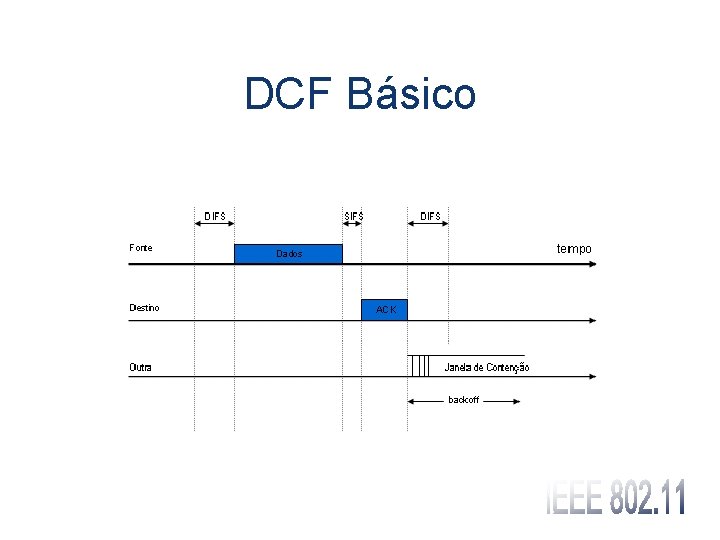 DCF Básico

DIFS

SIFS

DIFS

Fonte

Dados

tempo

Destino

ACK

Outra

Janela de Contenção

backoff

IEEE 802.11